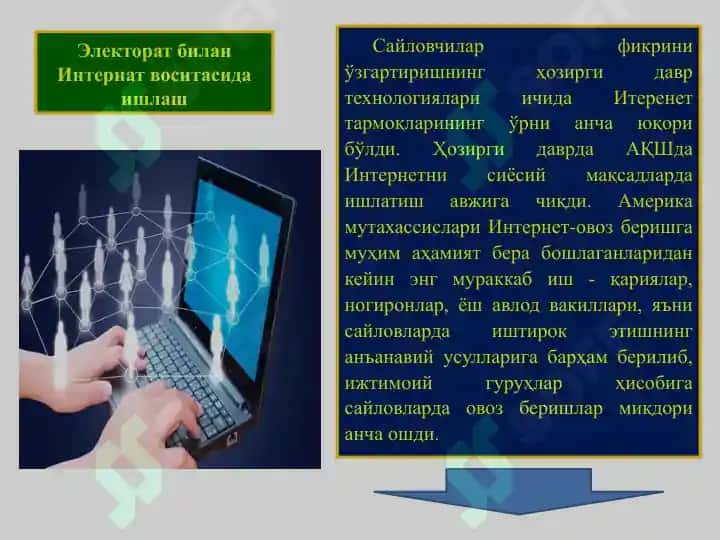 Электорат билан Интернат воситасида ишлаш

Сайловчилар фикрини ўзгартиришнинг ҳозирги давр технологиялари ичида Итеренет тармоқларининг ўрни анча юқори бўлди. Ҳозирги даврда АҚШда Интернетни сиёсий мақсадларда ишлатиш авжига чиқди. Америка мутахассислари Интернет-овоз беришга муҳим аҳамият бера бошлаганларидан кейин энг мураккаб иш - қариялар, ногиронлар, ёш авлод вакиллари, яъни сайловларда иштирок этишнинг анъанавий усулларига барҳам берилиб, ижтимоий гуруҳлар ҳисобига сайловларда овоз беришлар миқдори анча ошди.